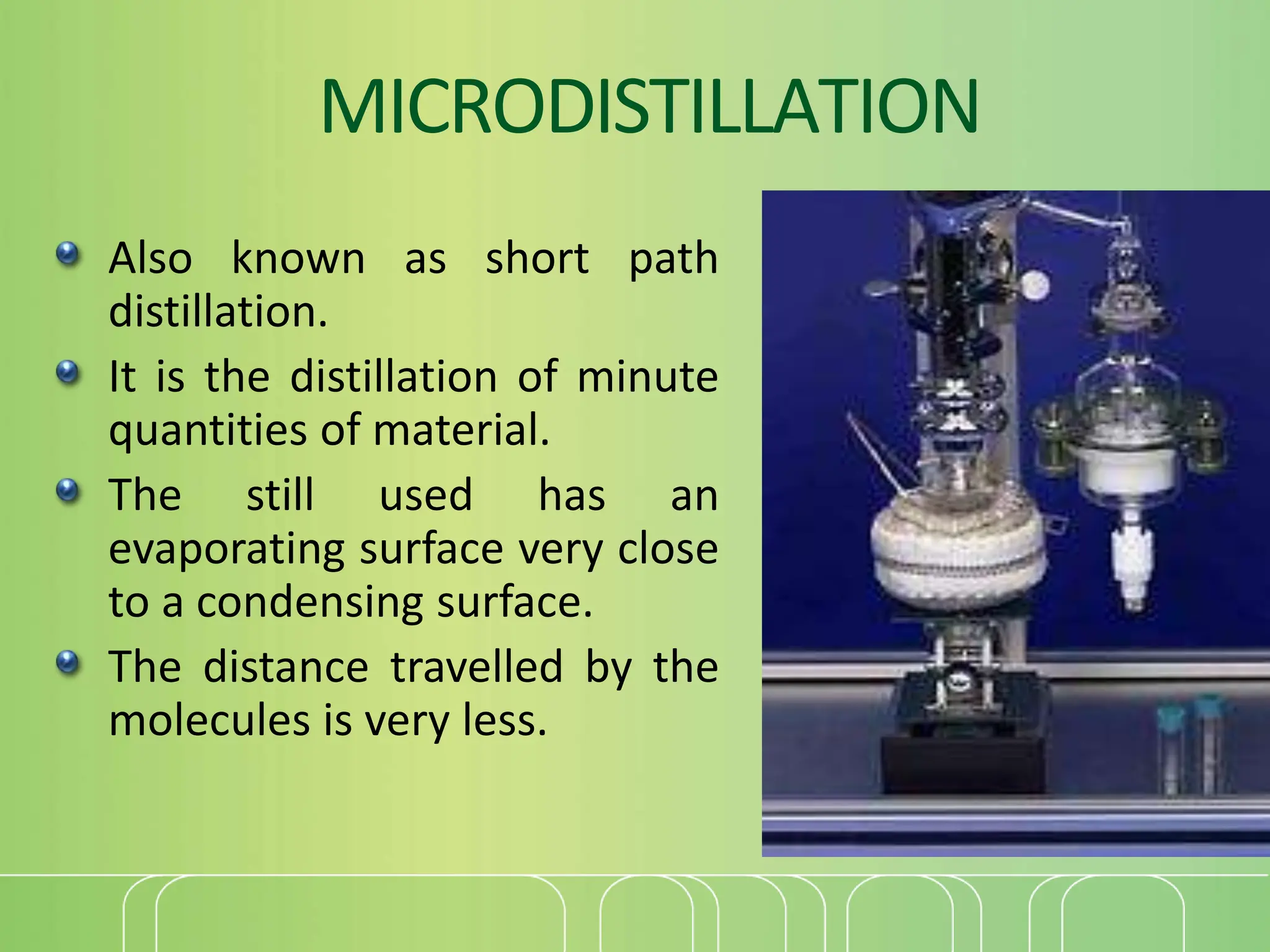 MICRODISTILLATION

- Also known as short path distillation.
- It is the distillation of minute quantities of material.
- The still used has an evaporating surface very close to a condensing surface.
- The distance travelled by the molecules is very less.